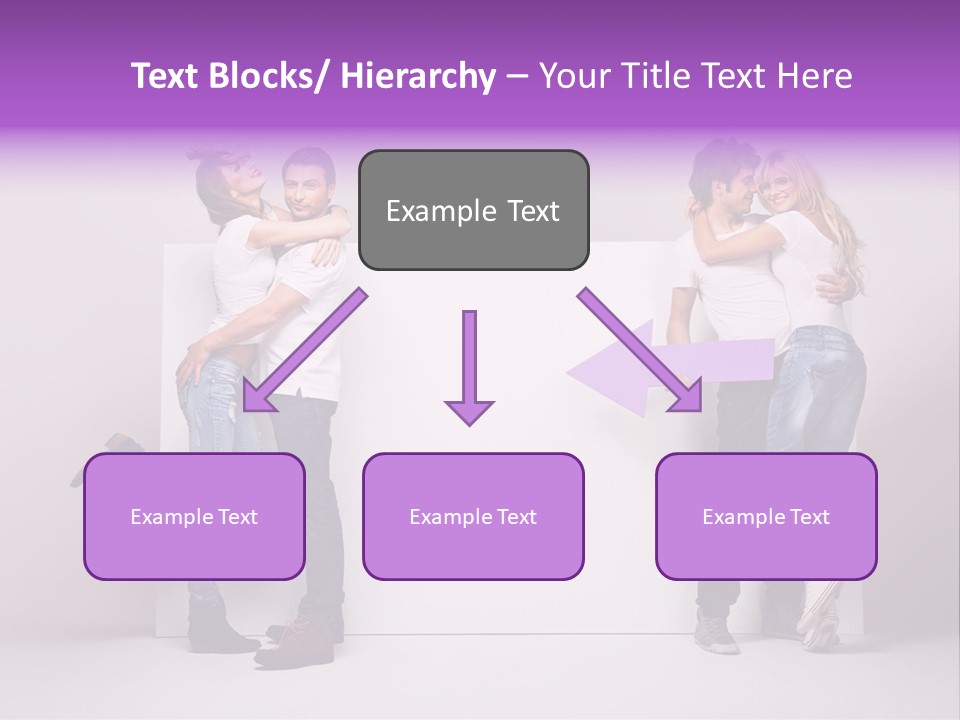 Text Blocks/ Hierarchy – Your Title Text Here

Example Text

Example Text

Example Text

Example Text